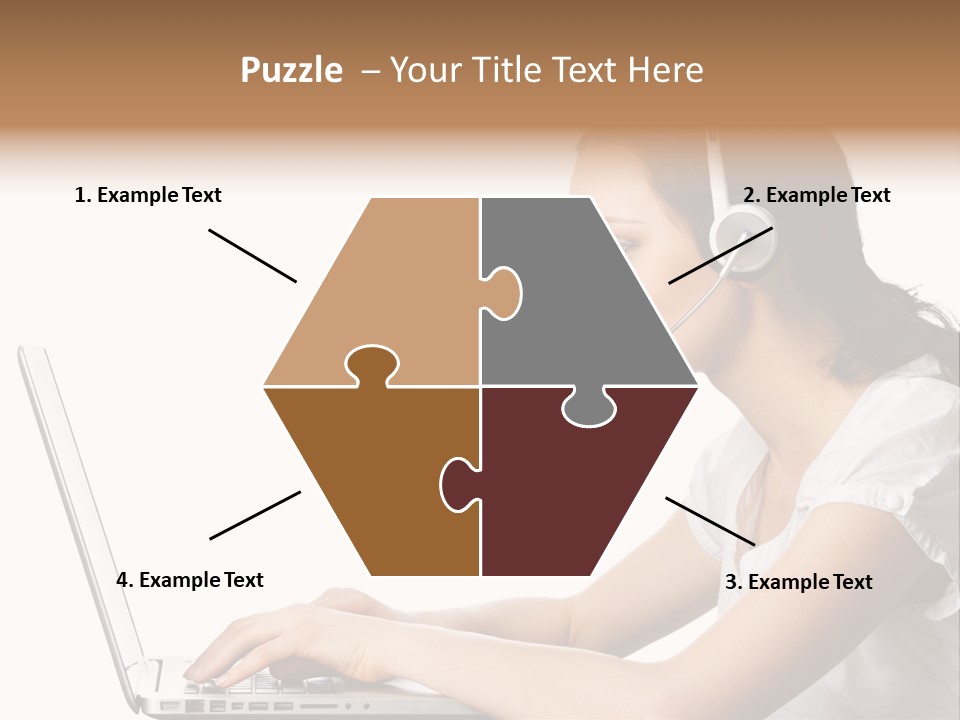 Puzzle – Your Title Text Here

1. Example Text

2. Example Text

4. Example Text

3. Example Text